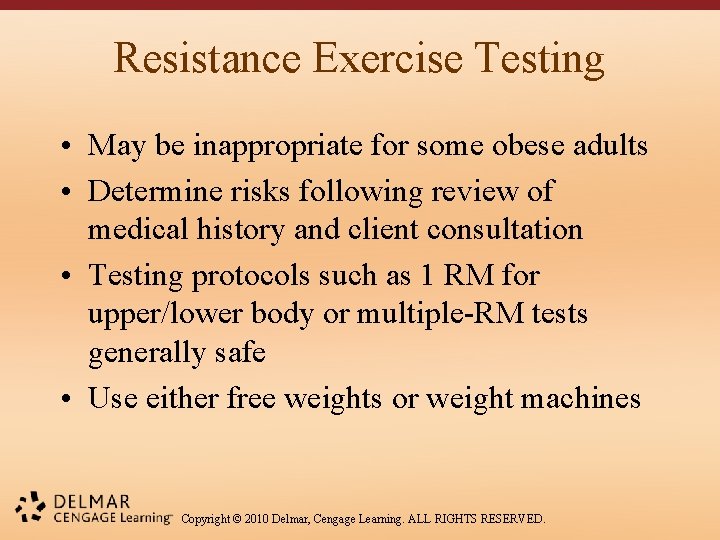 Resistance Exercise Testing

• May be inappropriate for some obese adults
• Determine risks following review of medical history and client consultation
• Testing protocols such as 1 RM for upper/lower body or multiple-RM tests generally safe
• Use either free weights or weight machines

DELMAR
CENGAGE Learning™ Copyright © 2010 Delmar, Cengage Learning. ALL RIGHTS RESERVED.